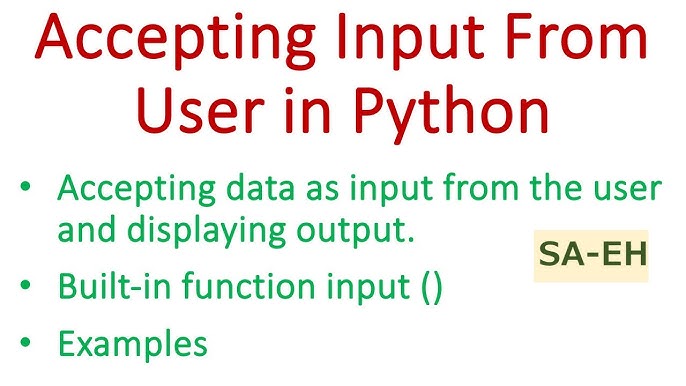 Accepting Input From User in Python

• Accepting data as input from the user and displaying output.

SA-EH

• Built-in function input ()

• Examples